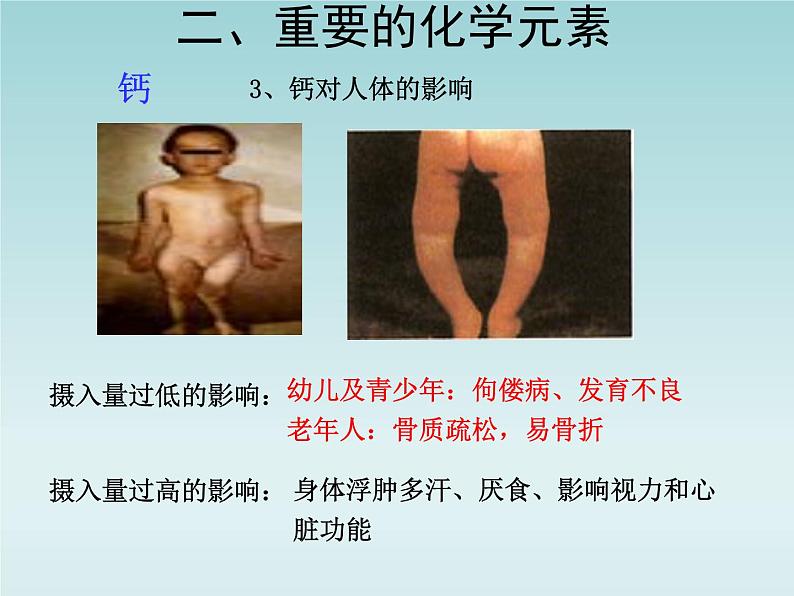 二、重要的化学元素

钙　　3、钙对人体的影响

摄入量过低的影响：幼儿及青少年：佝偻病、发育不良
老年人：骨质疏松，易骨折

摄入量过高的影响：身体浮肿多汗、厌食、影响视力和心脏功能